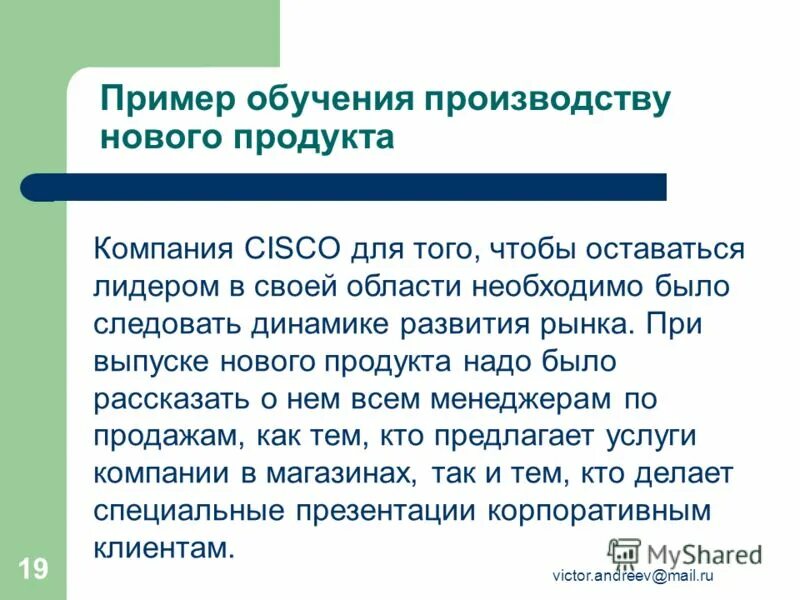 Пример обучения производству нового продукта

Компания CISCO для того, чтобы оставаться лидером в своей области необходимо было следовать динамике развития рынка. При выпуске нового продукта надо было рассказать о нем всем менеджерам по продажам, как тем, кто предлагает услуги компании в магазинах, так и тем, кто делает специальные презентации корпоративным клиентам.

19

MyShared

victor.andreev@mail.ru